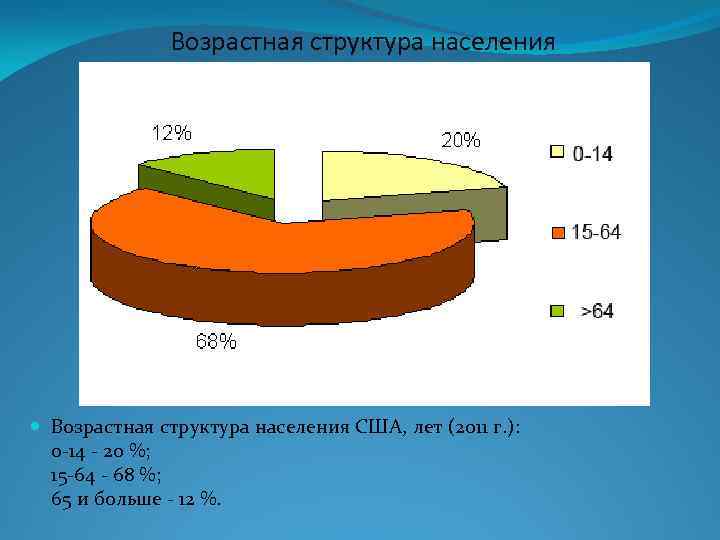 Возрастная структура населения

12%

20%

68%

0-14

15-64

>64

Возрастная структура населения США, лет (2011 г.):
0-14 - 20 %;
15-64 - 68 %;
65 и больше - 12 %.